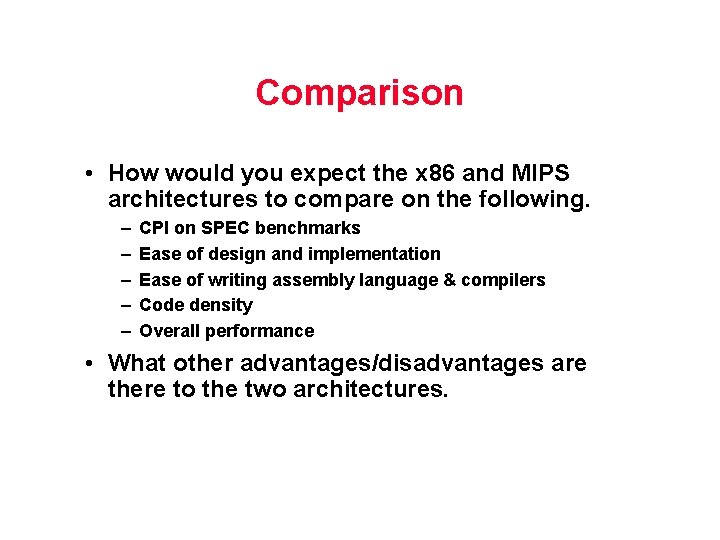 Comparison

• How would you expect the x86 and MIPS architectures to compare on the following.
– CPI on SPEC benchmarks
– Ease of design and implementation
– Ease of writing assembly language & compilers
– Code density
– Overall performance

• What other advantages/disadvantages are there to the two architectures.